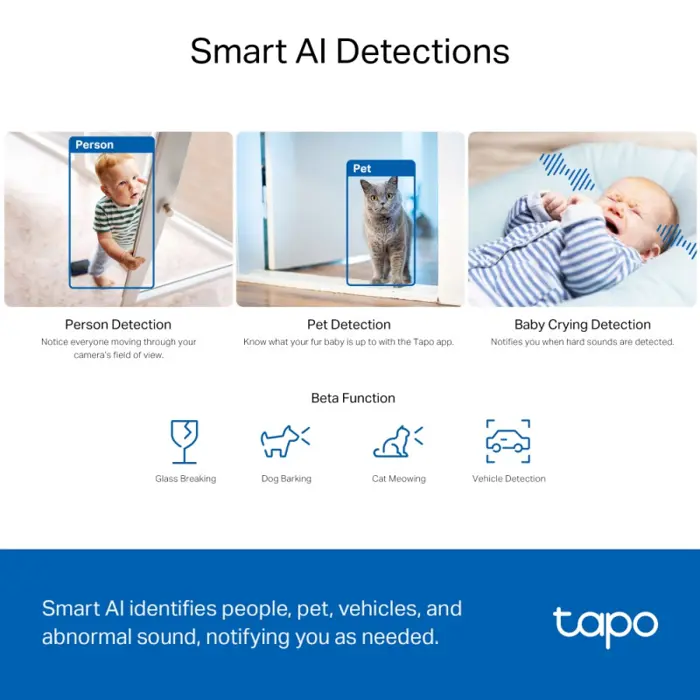 Smart AI Detections

Person

Pet

Person Detection
Notice everyone moving through your camera's field of view.

Pet Detection
Know what your fur baby is up to with the Tapo app.

Baby Crying Detection
Notifies you when hard sounds are detected.

Beta Function

Glass Breaking

Dog Barking

Cat Meowing

Vehicle Detection

Smart AI identifies people, pet, vehicles, and abnormal sound, notifying you as needed.

tapo